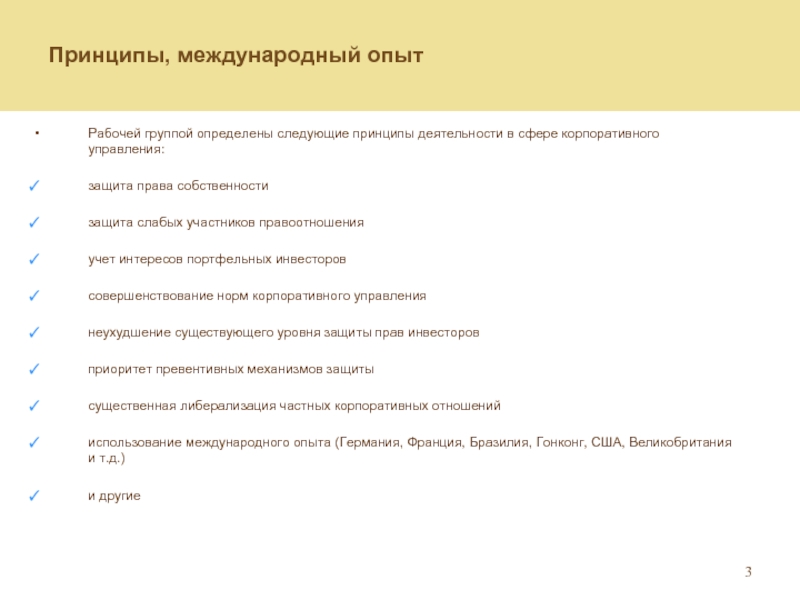 Принципы, международный опыт

• Рабочей группой определены следующие принципы деятельности в сфере корпоративного управления:

✓ защита права собственности

✓ защита слабых участников правоотношения

✓ учет интересов портфельных инвесторов

✓ совершенствование норм корпоративного управления

✓ неухудшение существующего уровня защиты прав инвесторов

✓ приоритет превентивных механизмов защиты

✓ существенная либерализация частных корпоративных отношений

✓ использование международного опыта (Германия, Франция, Бразилия, Гонконг, США, Великобритания и т.д.)

✓ и другие

3